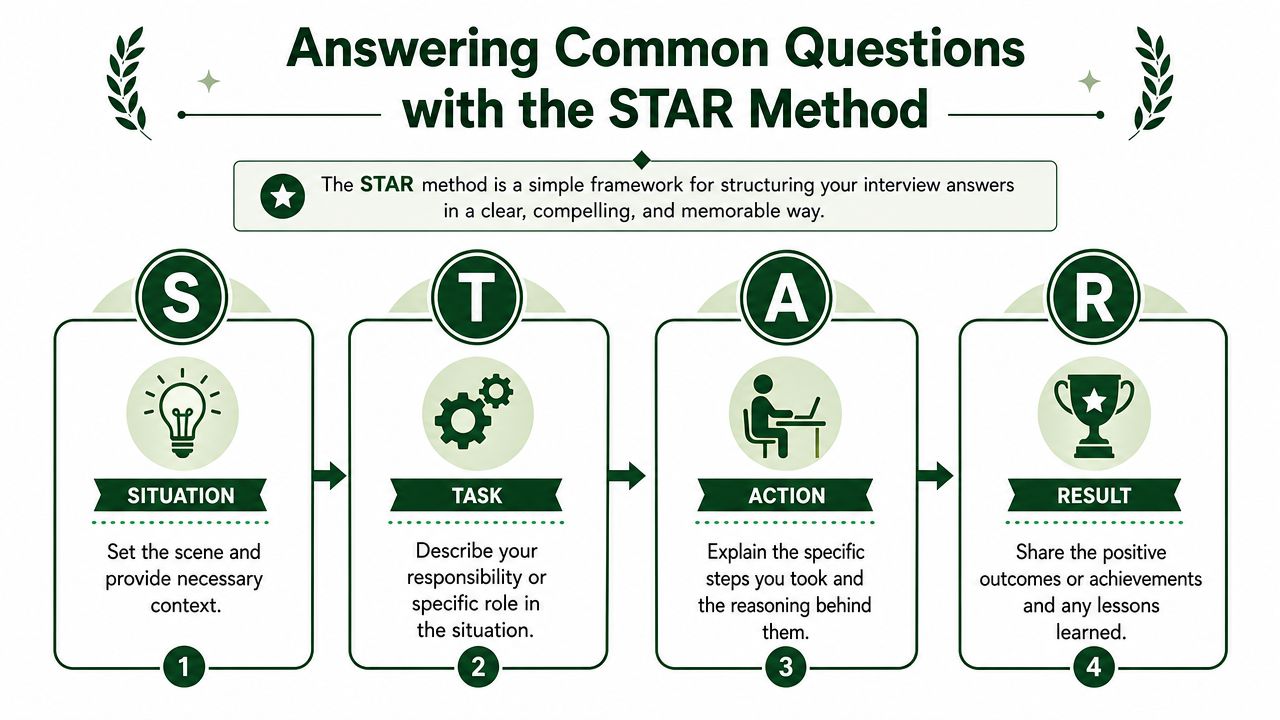 Answering Common Questions with the STAR Method

The STAR method is a simple framework for structuring your interview answers in a clear, compelling, and memorable way.

S

SITUATION

Set the scene and provide necessary context.

1

T

TASK

Describe your responsibility or specific role in the situation.

2

A

ACTION

Explain the specific steps you took and the reasoning behind them.

3

R

RESULT

Share the positive outcomes or achievements and any lessons learned.

4